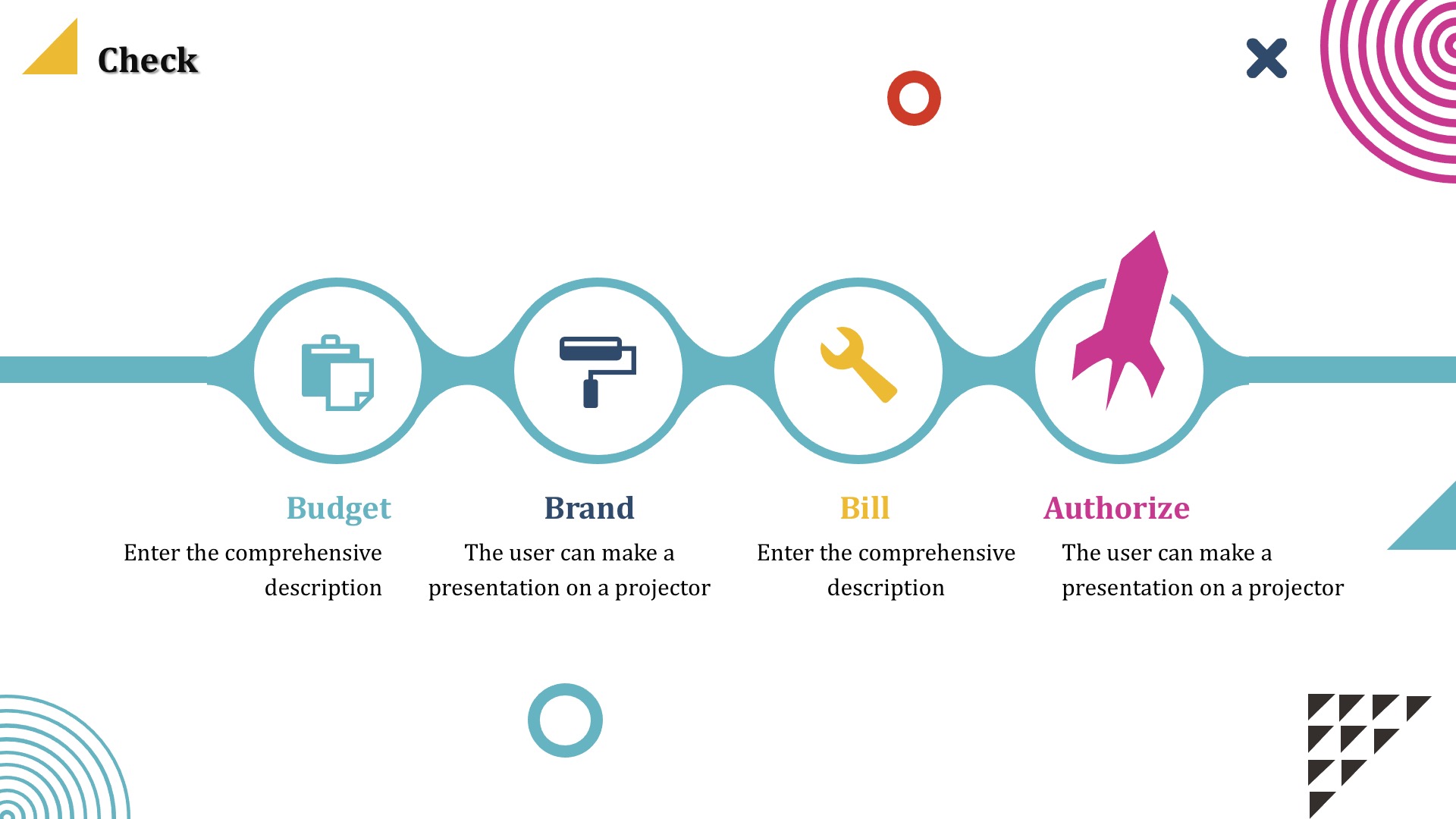 Check

Budget
Enter the comprehensive description

Brand
The user can make a presentation on a projector

Bill
Enter the comprehensive description

Authorize
The user can make a presentation on a projector